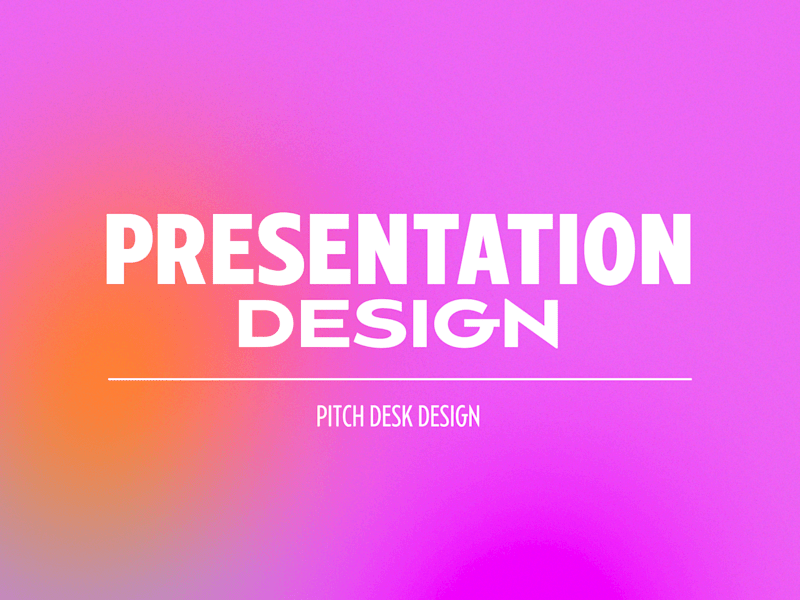 PRESENTATION
DESIGN

PITCH DESK DESIGN